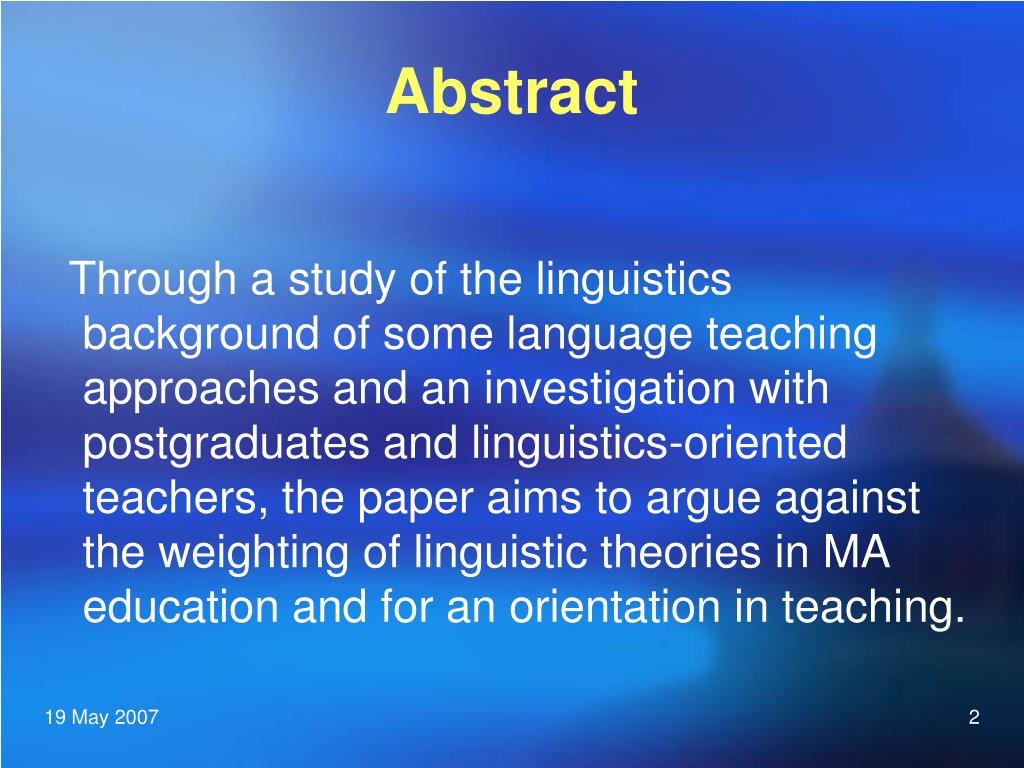 Abstract

Through a study of the linguistics background of some language teaching approaches and an investigation with postgraduates and linguistics-oriented teachers, the paper aims to argue against the weighting of linguistic theories in MA education and for an orientation in teaching.

19 May 2007

2